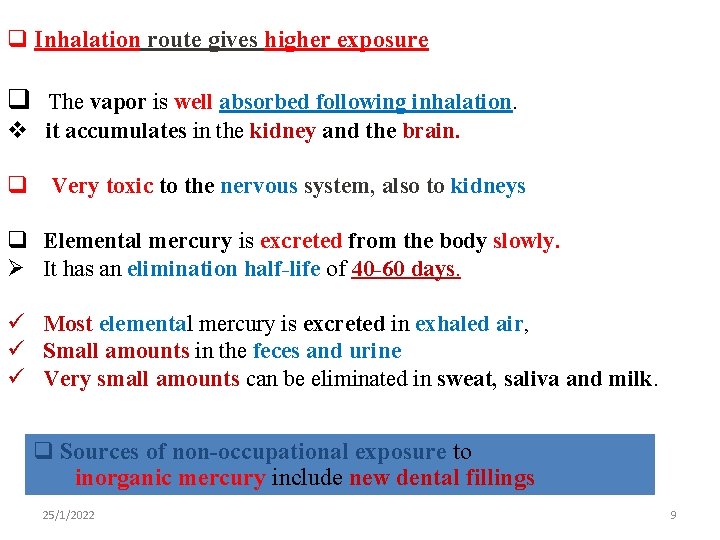 ❑ Inhalation route gives higher exposure

❑ The vapor is well absorbed following inhalation.
❖ it accumulates in the kidney and the brain.

❑ Very toxic to the nervous system, also to kidneys

❑ Elemental mercury is excreted from the body slowly.
➢ It has an elimination half-life of 40-60 days.

✓ Most elemental mercury is excreted in exhaled air,
✓ Small amounts in the feces and urine
✓ Very small amounts can be eliminated in sweat, saliva and milk.

❑ Sources of non-occupational exposure to inorganic mercury include new dental fillings

25/1/2022

9